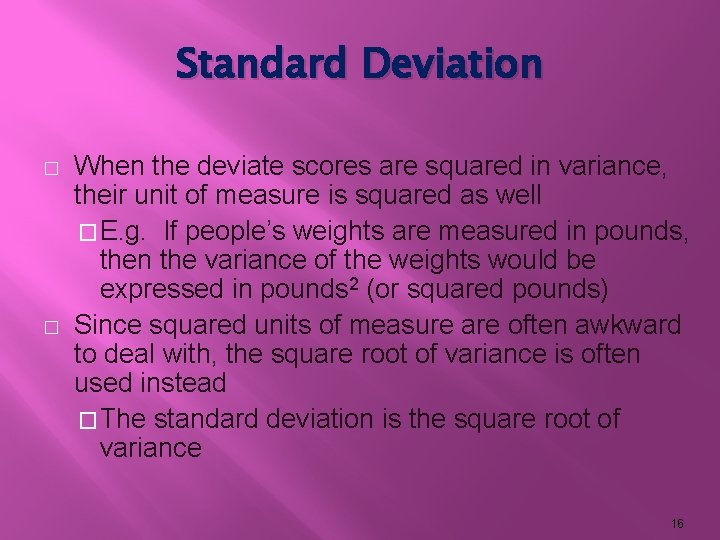 Standard Deviation

□ When the deviate scores are squared in variance, their unit of measure is squared as well

□ E.g. If people's weights are measured in pounds, then the variance of the weights would be expressed in pounds$^2$ (or squared pounds)

□ Since squared units of measure are often awkward to deal with, the square root of variance is often used instead

□ The standard deviation is the square root of variance

16